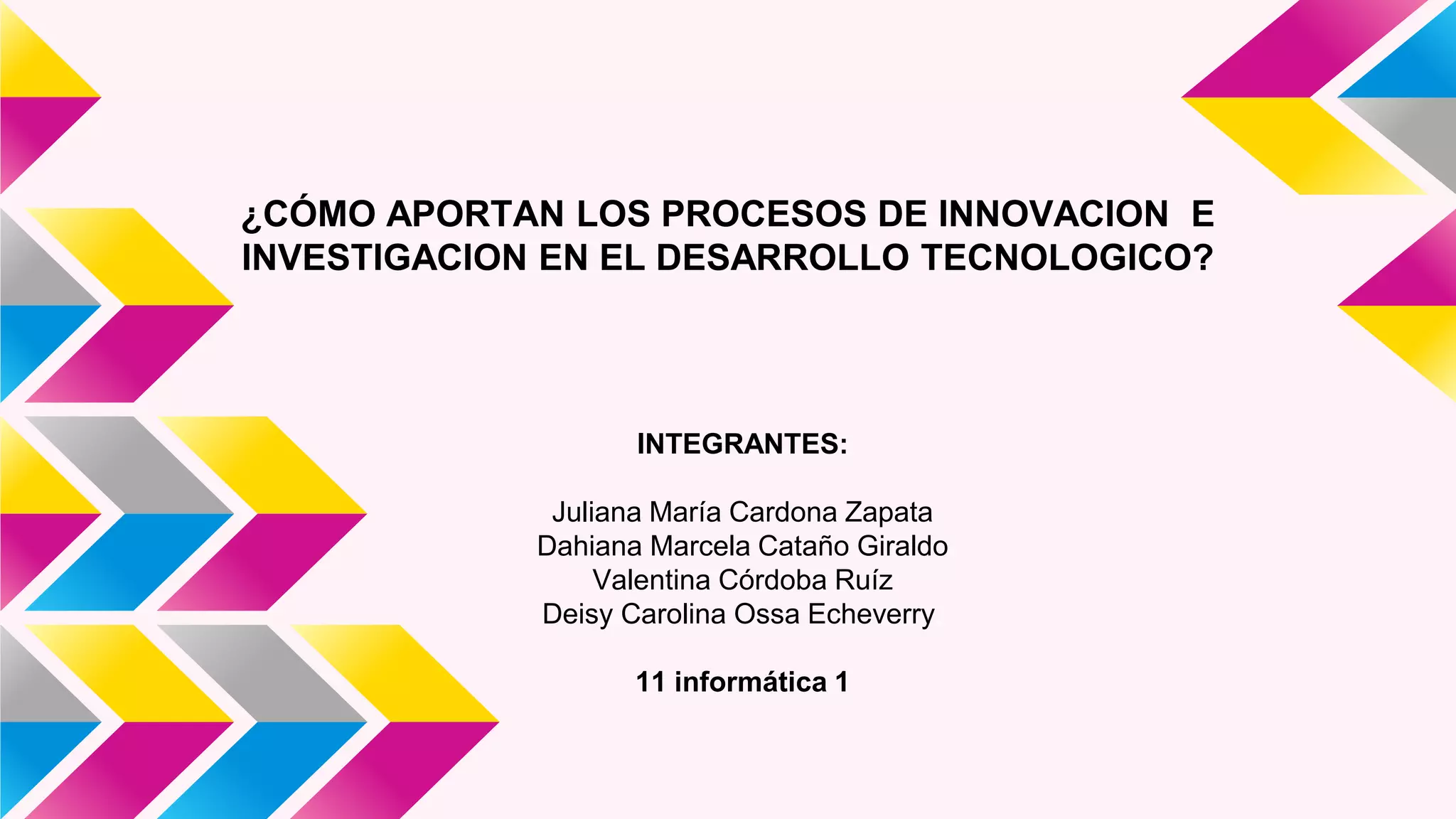 ¿CÓMO APORTAN LOS PROCESOS DE INNOVACION E INVESTIGACION EN EL DESARROLLO TECNOLOGICO?

INTEGRANTES:

Juliana María Cardona Zapata
Dahiana Marcela Cataño Giraldo
Valentina Córdoba Ruíz
Deisy Carolina Ossa Echeverry

11 informática 1